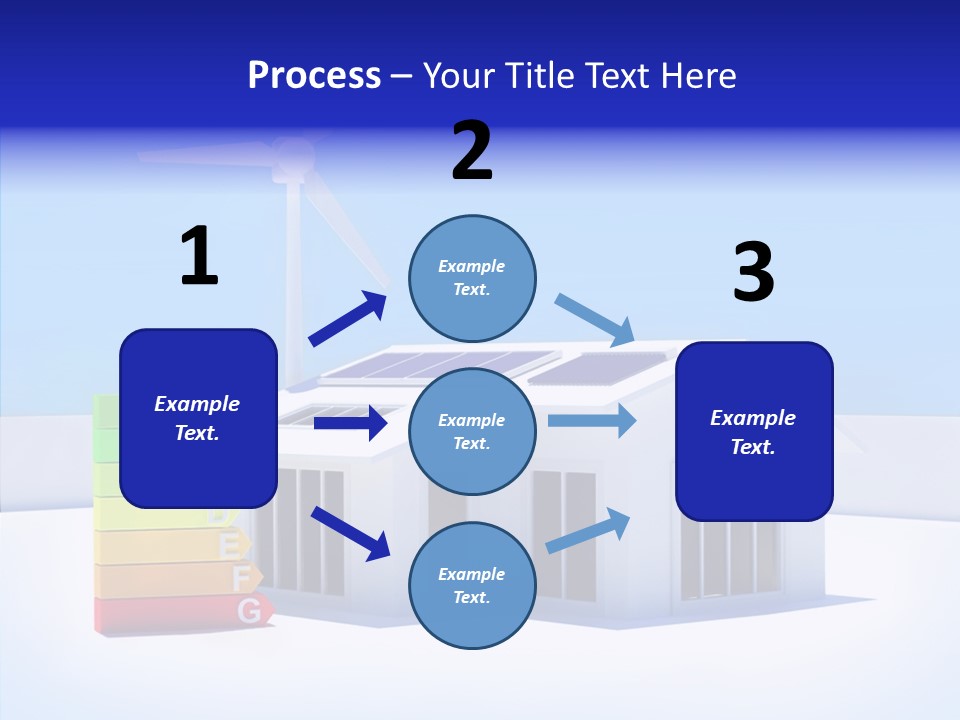 Process – Your Title Text Here

2

1

3

Example Text.

Example Text.

Example Text.

Example Text.

Example Text.

D
E
F
G